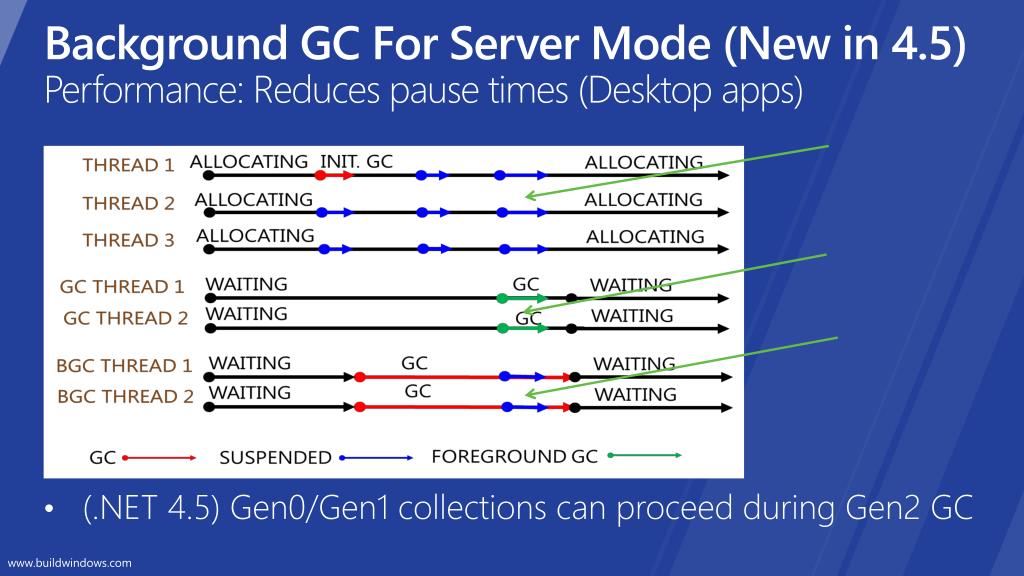 Background GC For Server Mode (New in 4.5)
Performance: Reduces pause times (Desktop apps)

THREAD 1 ALLOCATING INIT. GC ALLOCATING
THREAD 2 ALLOCATING ALLOCATING
THREAD 3 ALLOCATING ALLOCATING
GC THREAD 1 WAITING GC WAITING
GC THREAD 2 WAITING GC WAITING
BGC THREAD 1 WAITING GC WAITING
BGC THREAD 2 WAITING GC WAITING
GC SUSPENDED FOREGROUND GC

• (.NET 4.5) Gen0/Gen1 collections can proceed during Gen2 GC

www.buildwindows.com